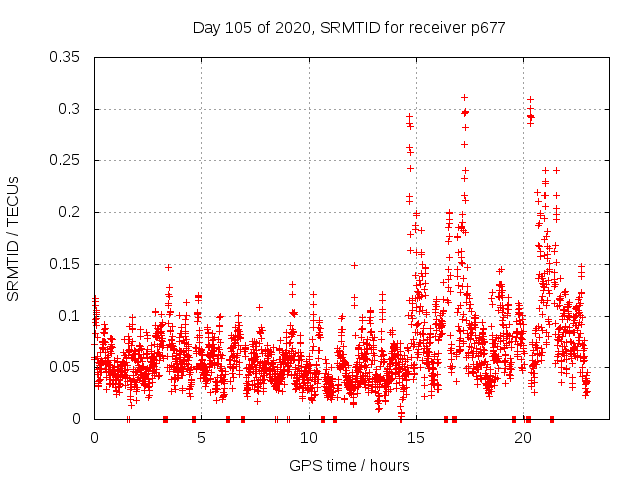 Day 105 of 2020, SRMTID for receiver p677

SRMTID / TECUs

0.35
0.3
0.25
0.2
0.15
0.1
0.05
0

0
5
10
15
20

GPS time / hours